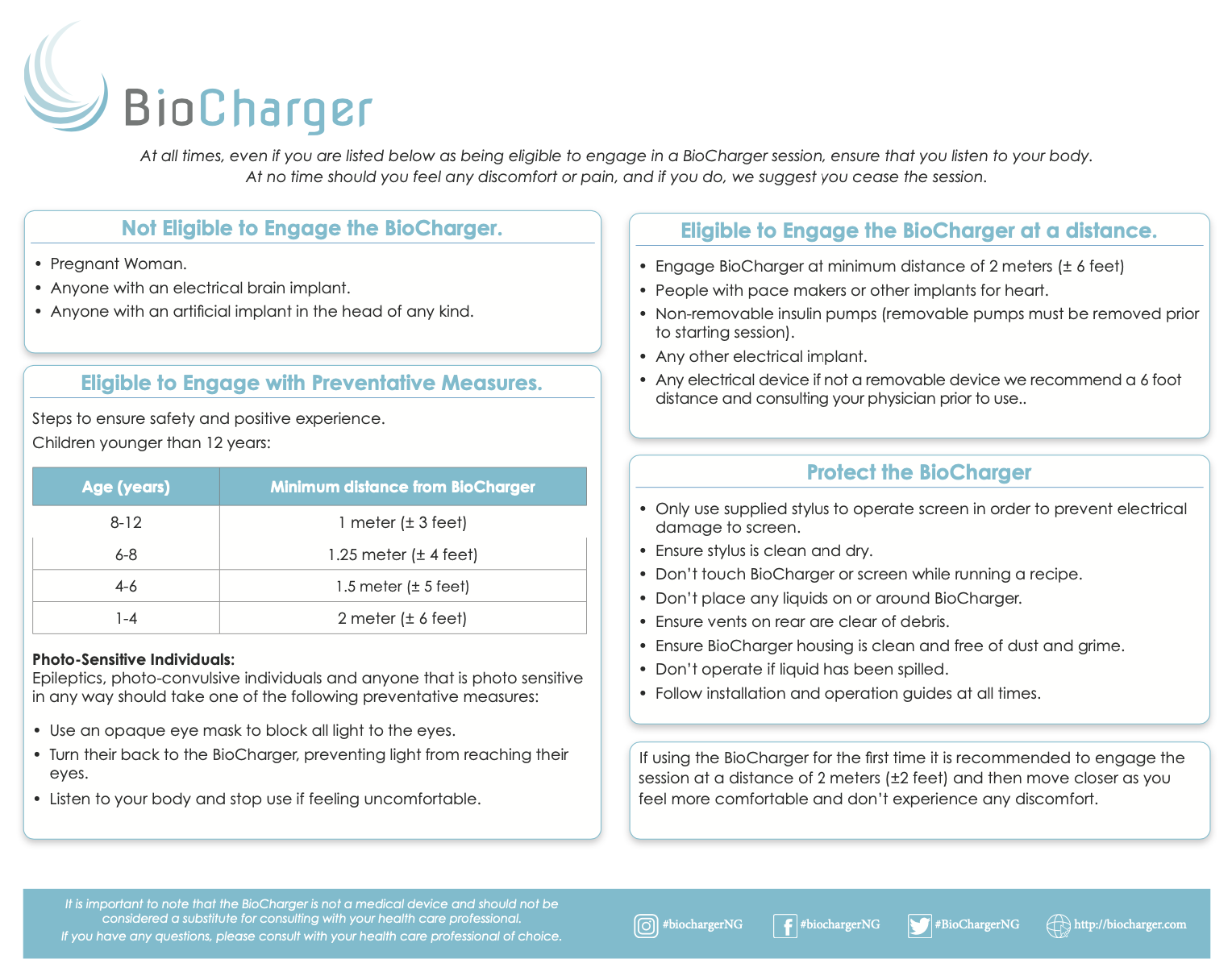 BioCharger

At all times, even if you are listed below as being eligible to engage in a BioCharger session, ensure that you listen to your body. At no time should you feel any discomfort or pain, and if you do, we suggest you cease the session.

Not Eligible to Engage the BioCharger.

• Pregnant Woman.
• Anyone with an electrical brain implant.
• Anyone with an artificial implant in the head of any kind.

Eligible to Engage with Preventative Measures.

Steps to ensure safety and positive experience.
Children younger than 12 years:

| Age (years) | Minimum distance from BioCharger |
|---|---|
| 8-12 | 1 meter (± 3 feet) |
| 6-8 | 1.25 meter (± 4 feet) |
| 4-6 | 1.5 meter (± 5 feet) |
| 1-4 | 2 meter (± 6 feet) |

Photo-Sensitive Individuals:
Epileptics, photo-convulsive individuals and anyone that is photo sensitive in any way should take one of the following preventative measures:

• Use an opaque eye mask to block all light to the eyes.
• Turn their back to the BioCharger, preventing light from reaching their eyes.
• Listen to your body and stop use if feeling uncomfortable.

Eligible to Engage the BioCharger at a distance.

• Engage BioCharger at minimum distance of 2 meters (± 6 feet)
• People with pace makers or other implants for heart.
• Non-removable insulin pumps (removable pumps must be removed prior to starting session).
• Any other electrical implant.
• Any electrical device if not a removable device we recommend a 6 foot distance and consulting your physician prior to use..

Protect the BioCharger

• Only use supplied stylus to operate screen in order to prevent electrical damage to screen.
• Ensure stylus is clean and dry.
• Don't touch BioCharger or screen while running a recipe.
• Don't place any liquids on or around BioCharger.
• Ensure vents on rear are clear of debris.
• Ensure BioCharger housing is clean and free of dust and grime.
• Don't operate if liquid has been spilled.
• Follow installation and operation guides at all times.

If using the BioCharger for the first time it is recommended to engage the session at a distance of 2 meters (±2 feet) and then move closer as you feel more comfortable and don't experience any discomfort.

It is important to note that the BioCharger is not a medical device and should not be considered a substitute for consulting with your health care professional.
If you have any questions, please consult with your health care professional of choice.

#biochargerNG #biochargerNG #BioChargerNG http://biocharger.com